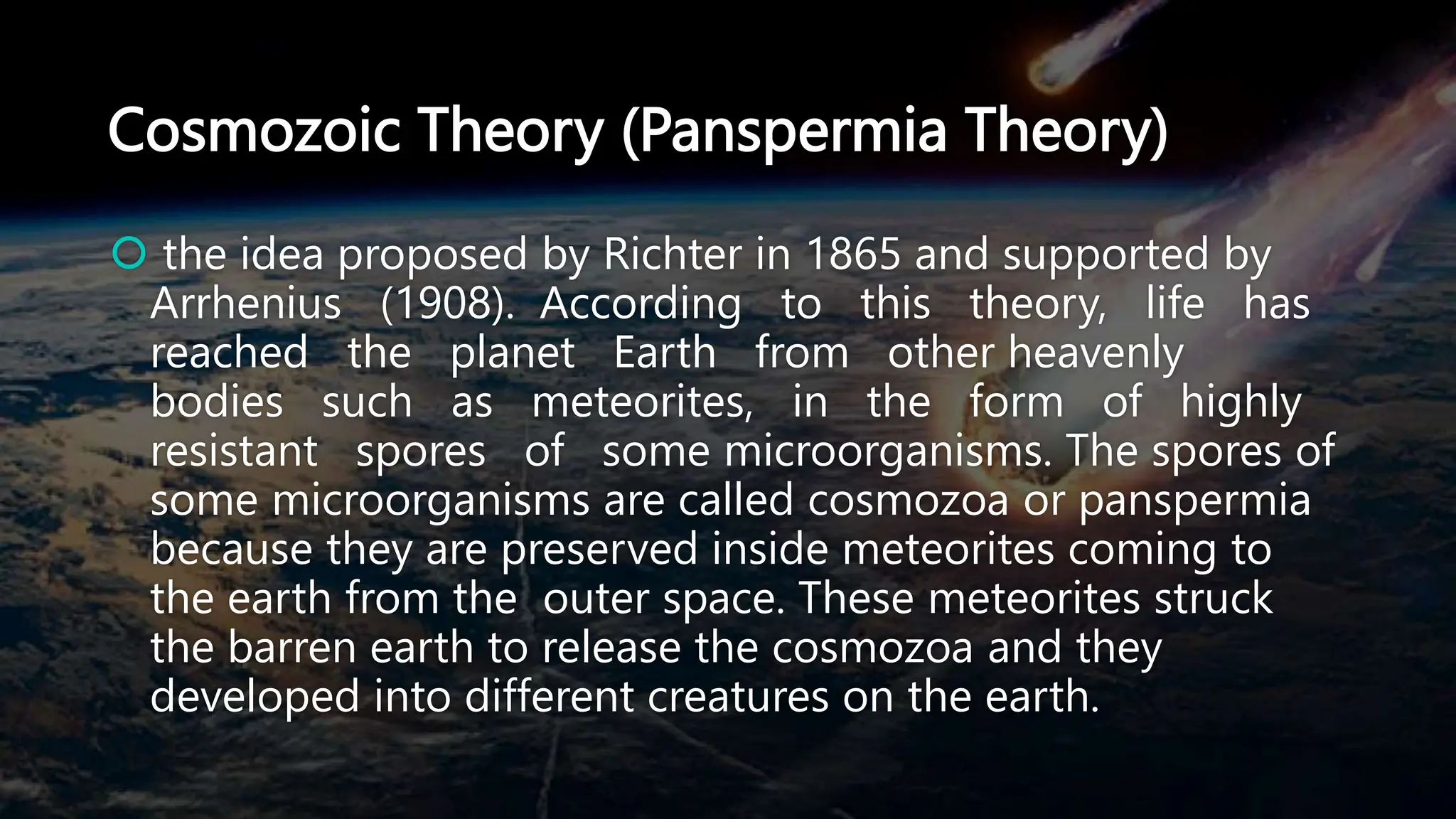 Cosmozoic Theory (Panspermia Theory)

the idea proposed by Richter in 1865 and supported by Arrhenius (1908). According to this theory, life has reached the planet Earth from other heavenly bodies such as meteorites, in the form of highly resistant spores of some microorganisms. The spores of some microorganisms are called cosmozoa or panspermia because they are preserved inside meteorites coming to the earth from the outer space. These meteorites struck the barren earth to release the cosmozoa and they developed into different creatures on the earth.